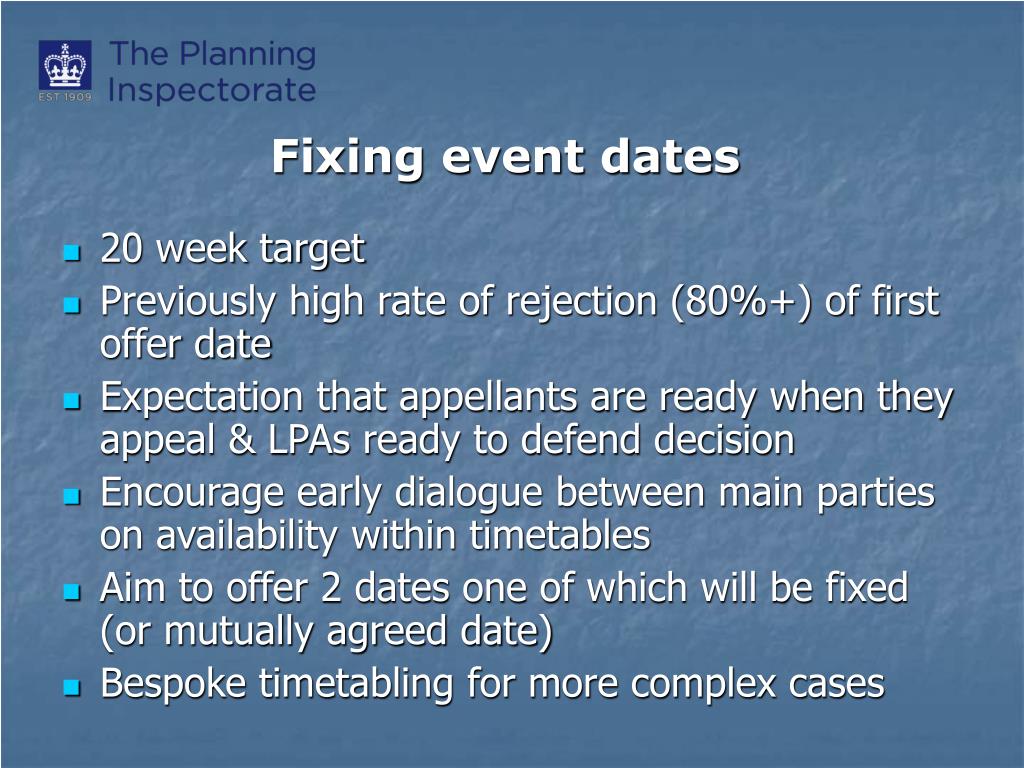 EST 1909
The Planning Inspectorate

Fixing event dates

- 20 week target
- Previously high rate of rejection (80%+) of first offer date
- Expectation that appellants are ready when they appeal & LPAs ready to defend decision
- Encourage early dialogue between main parties on availability within timetables
- Aim to offer 2 dates one of which will be fixed (or mutually agreed date)
- Bespoke timetabling for more complex cases